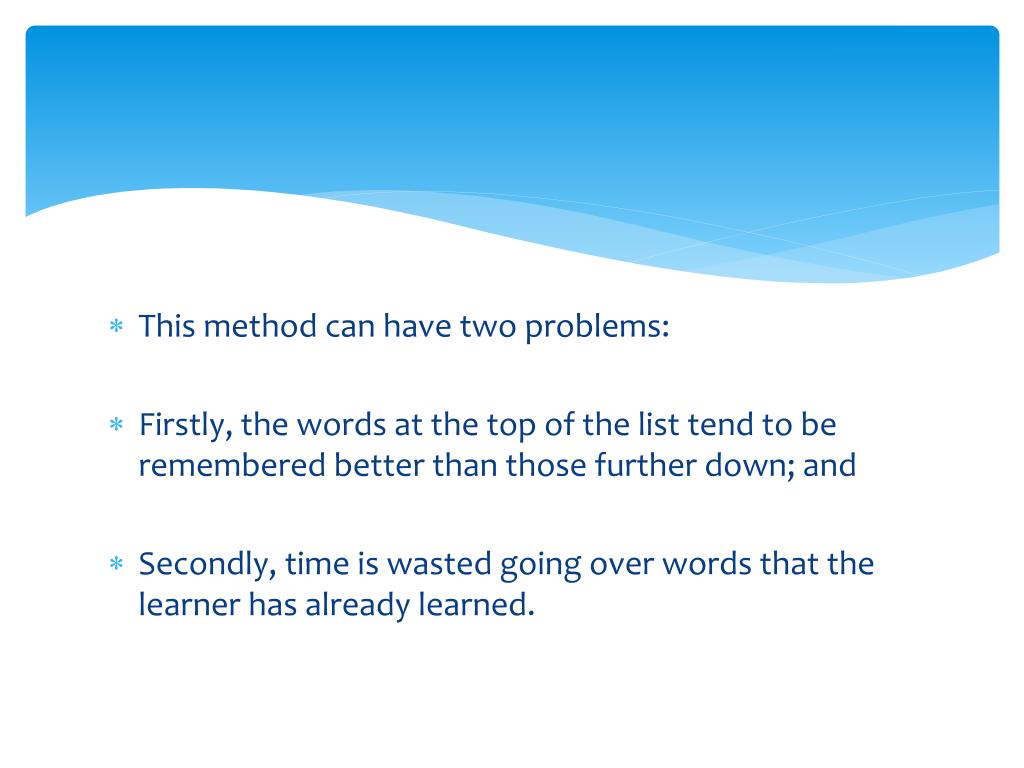 ∗ This method can have two problems:

∗ Firstly, the words at the top of the list tend to be remembered better than those further down; and

∗ Secondly, time is wasted going over words that the learner has already learned.